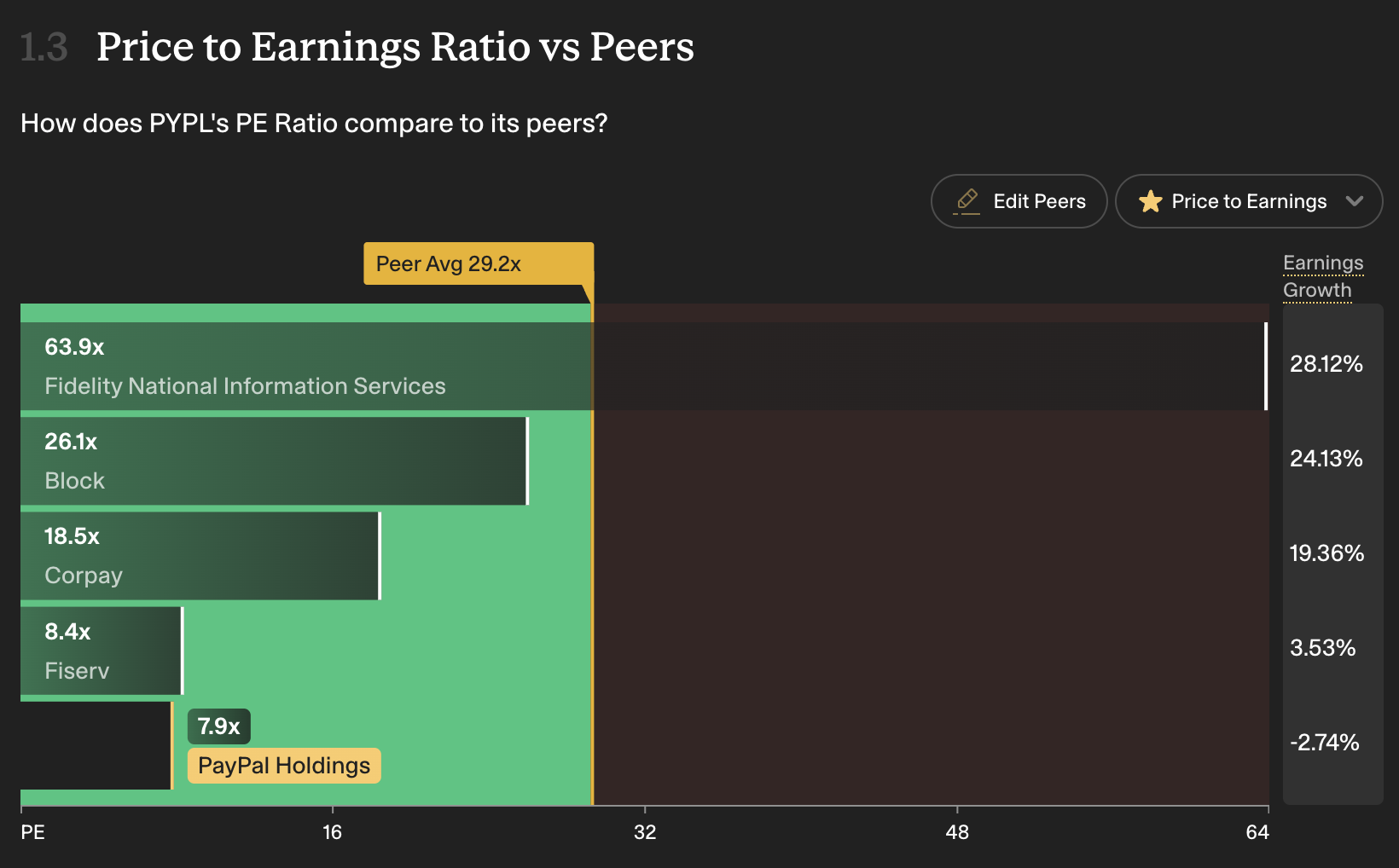 1.3 Price to Earnings Ratio vs Peers

How does PYPL's PE Ratio compare to its peers?

Edit Peers

Price to Earnings

Peer Avg 29.2x

Earnings Growth

63.9x
Fidelity National Information Services
28.12%

26.1x
Block
24.13%

18.5x
Corpay
19.36%

8.4x
Fiserv
3.53%

7.9x
PayPal Holdings
-2.74%

PE 16 32 48 64